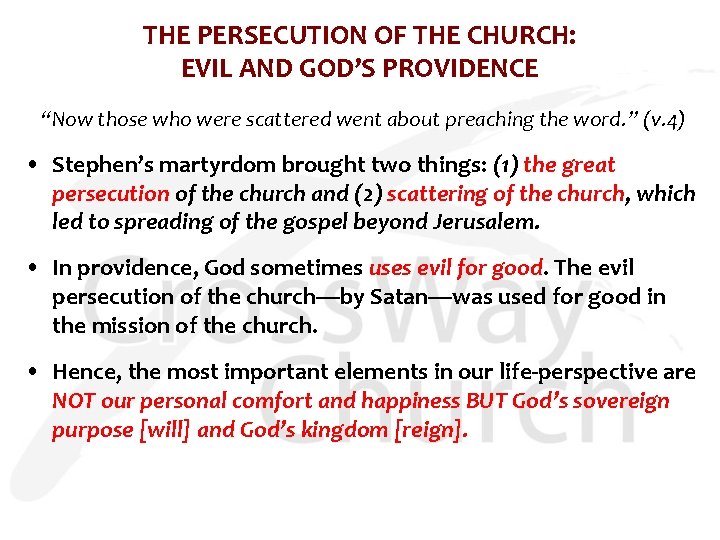 THE PERSECUTION OF THE CHURCH:
EVIL AND GOD'S PROVIDENCE

"Now those who were scattered went about preaching the word." (v.4)

• Stephen's martyrdom brought two things: (1) the great persecution of the church and (2) scattering of the church, which led to spreading of the gospel beyond Jerusalem.

• In providence, God sometimes uses evil for good. The evil persecution of the church—by Satan—was used for good in the mission of the church.

• Hence, the most important elements in our life-perspective are NOT our personal comfort and happiness BUT God's sovereign purpose [will] and God's kingdom [reign].

CrossWay Church